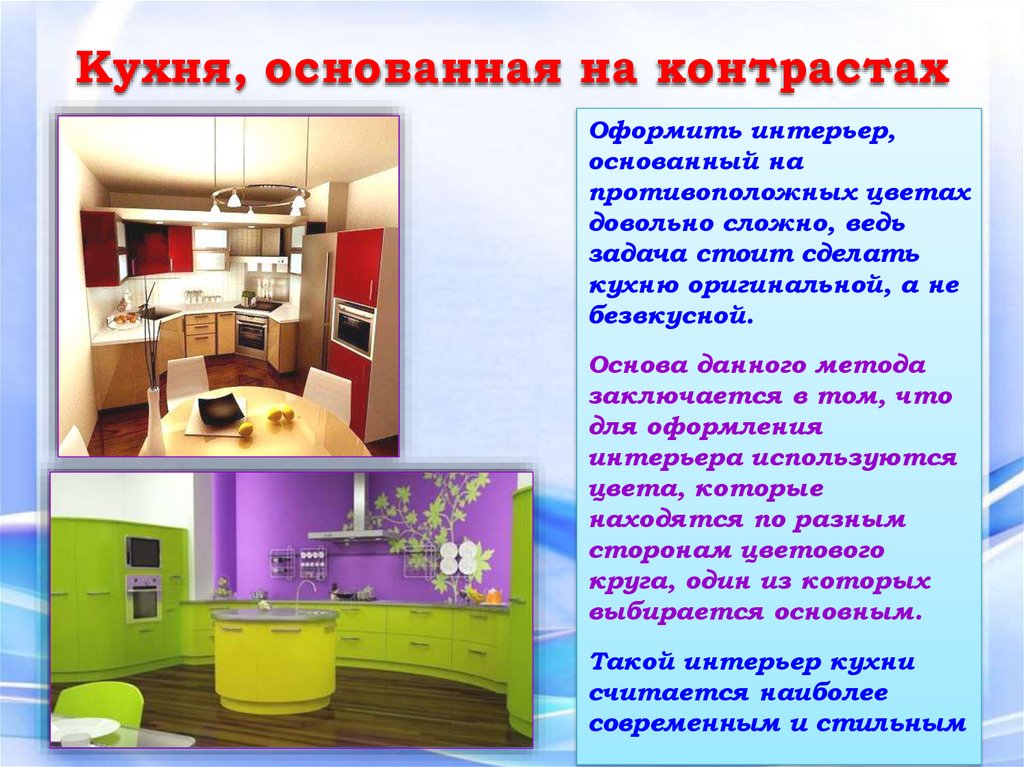 Кухня, основанная на контрастах

Оформить интерьер, основанный на противоположных цветах довольно сложно, ведь задача стоит сделать кухню оригинальной, а не безвкусной.

Основа данного метода заключается в том, что для оформления интерьера используются цвета, которые находятся по разным сторонам цветового круга, один из которых выбирается основным.

Такой интерьер кухни считается наиболее современным и стильным